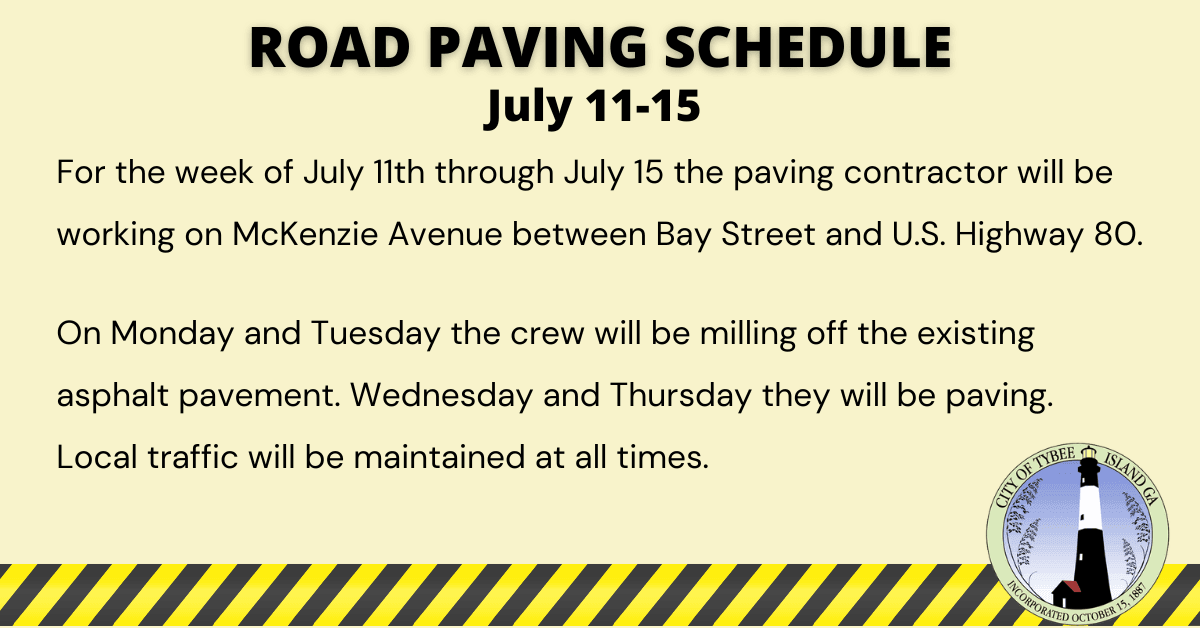 ROAD PAVING SCHEDULE
July 11-15

For the week of July 11th through July 15 the paving contractor will be working on McKenzie Avenue between Bay Street and U.S. Highway 80.

On Monday and Tuesday the crew will be milling off the existing asphalt pavement. Wednesday and Thursday they will be paving. Local traffic will be maintained at all times.

CITY OF TYBEE ISLAND GA
INCORPORATED OCTOBER 15, 1887